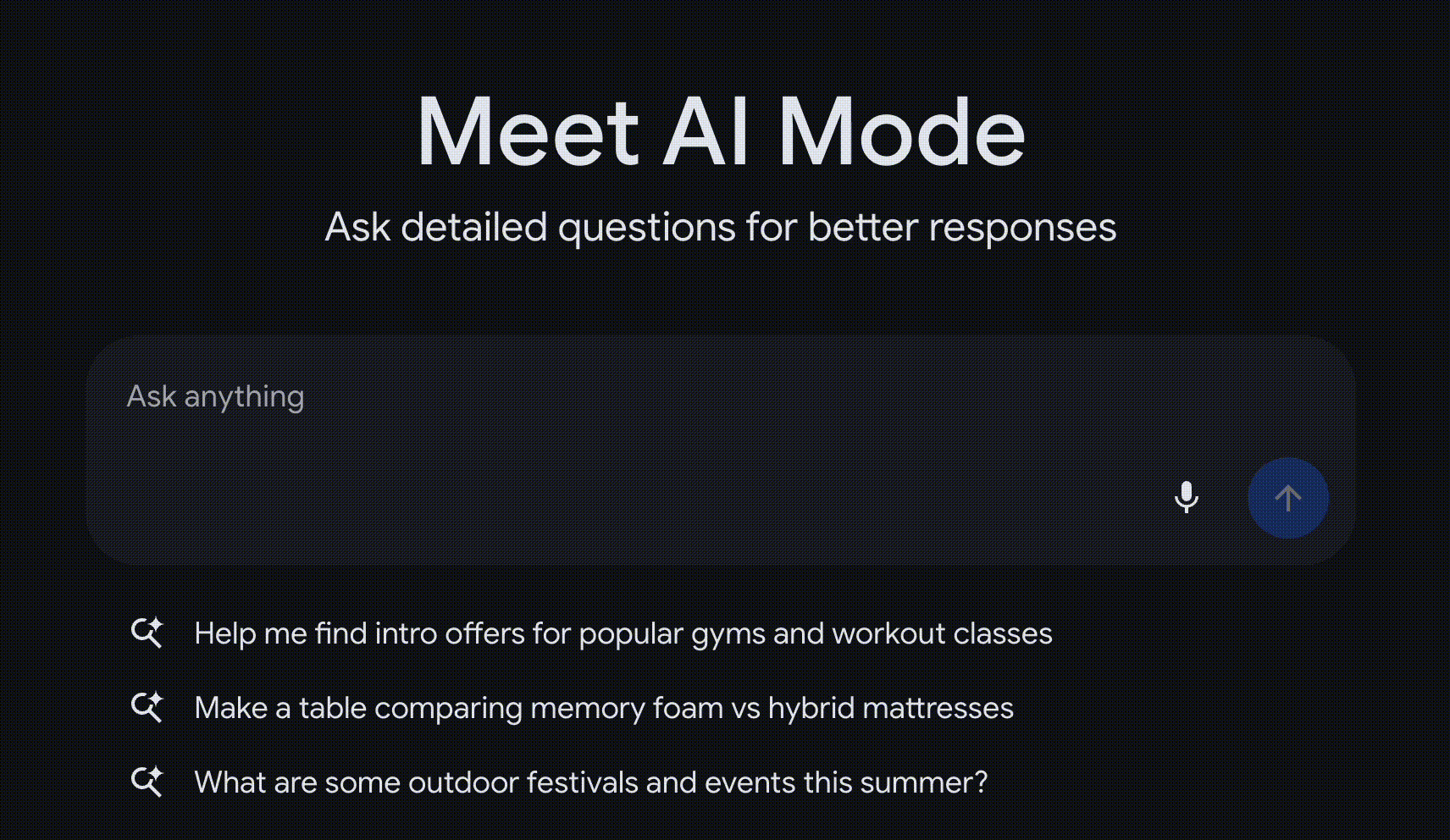 Meet AI Mode

Ask detailed questions for better responses

Ask anything

Help me find intro offers for popular gyms and workout classes

Make a table comparing memory foam vs hybrid mattresses

What are some outdoor festivals and events this summer?